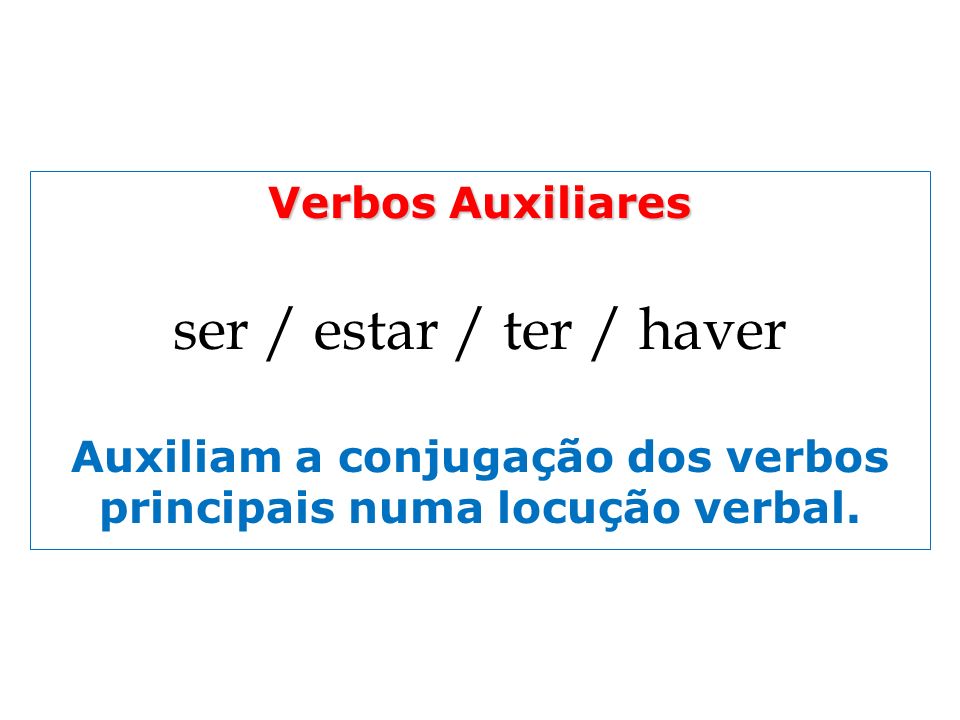 Verbos Auxiliares

ser / estar / ter / haver

Auxiliam a conjugação dos verbos principais numa locução verbal.